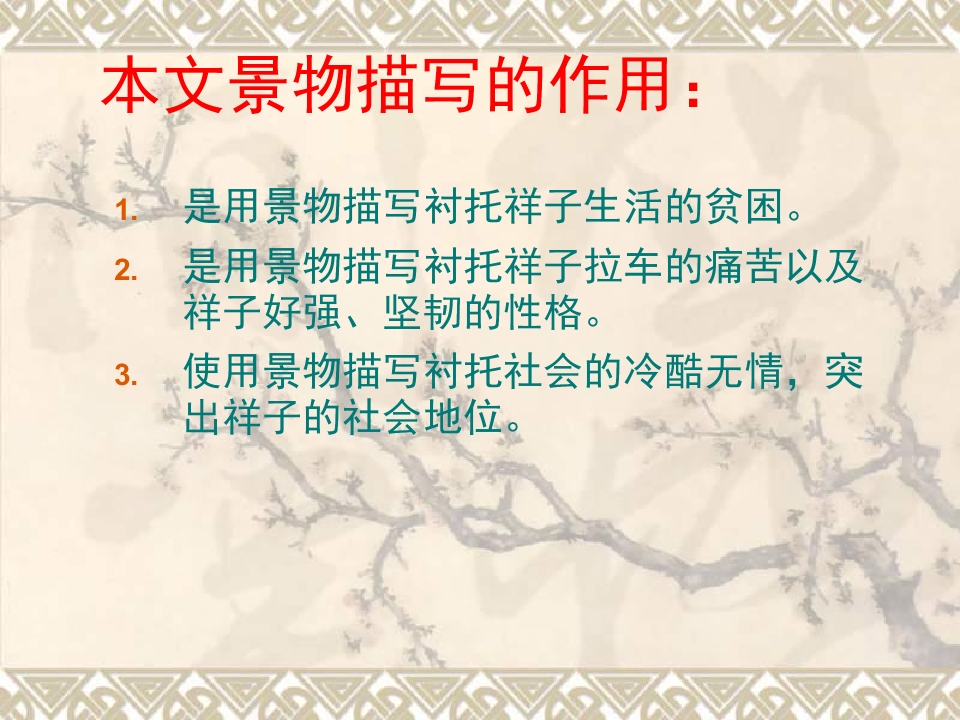 本文景物描写的作用：

1. 是用景物描写衬托祥子生活的贫困。
2. 是用景物描写衬托祥子拉车的痛苦以及祥子好强、坚韧的性格。
3. 使用景物描写衬托社会的冷酷无情，突出祥子的社会地位。